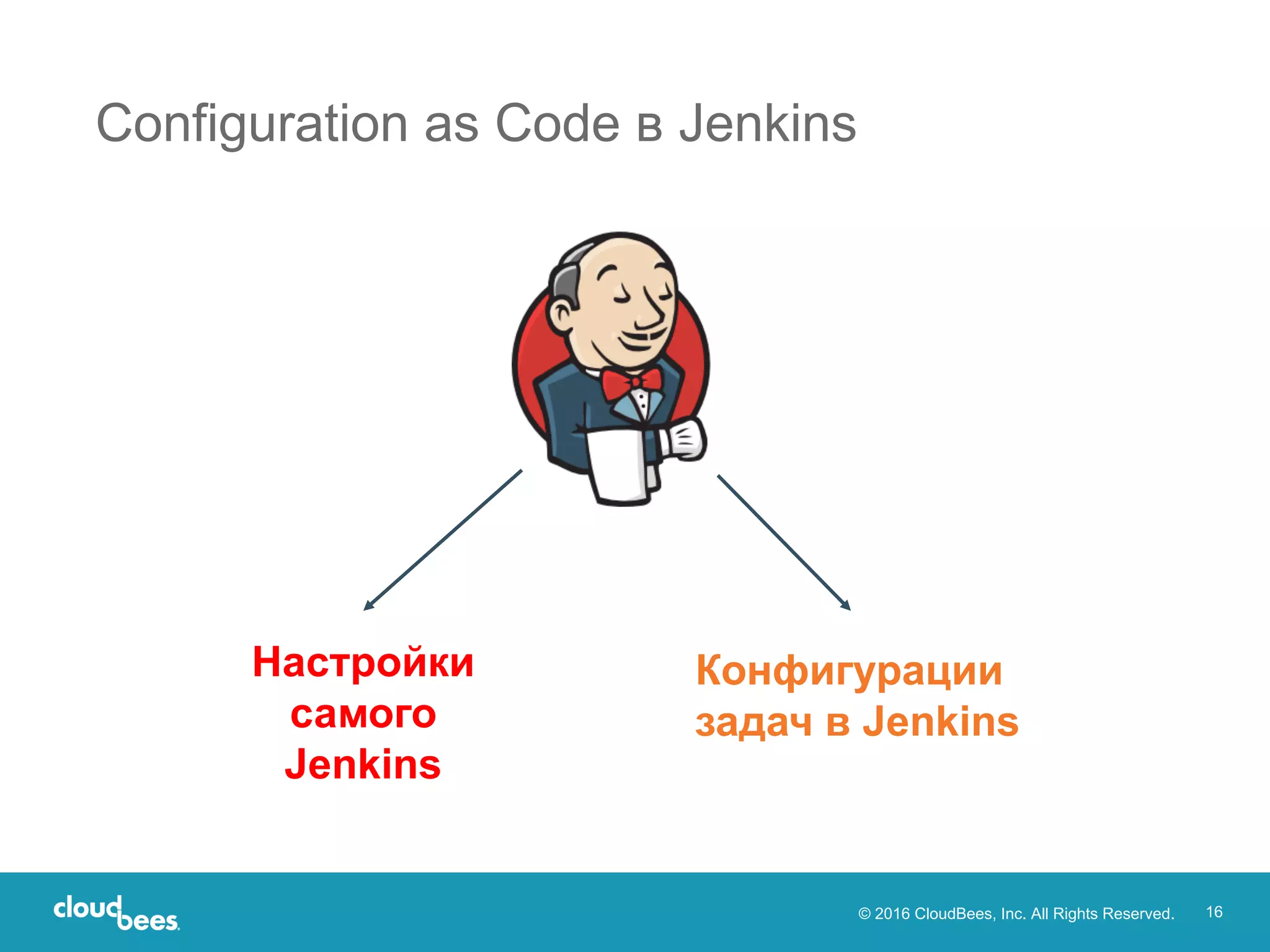 Configuration as Code в Jenkins

Настройки самого Jenkins

Конфигурации задач в Jenkins

cloudbees

© 2016 CloudBees, Inc. All Rights Reserved.

16